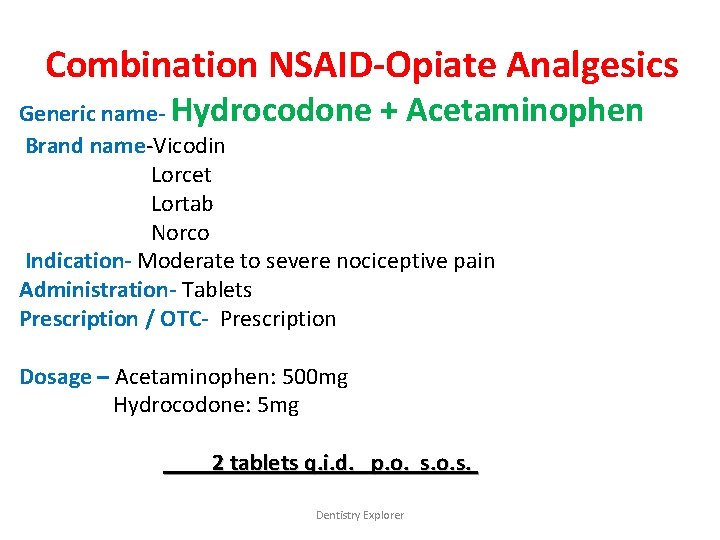 Combination NSAID-Opiate Analgesics

Generic name- Hydrocodone + Acetaminophen

Brand name-Vicodin
Lorcet
Lortab
Norco

Indication- Moderate to severe nociceptive pain

Administration- Tablets

Prescription / OTC- Prescription

Dosage – Acetaminophen: 500mg
Hydrocodone: 5mg

2 tablets q.i.d. p.o. s.o.s.

Dentistry Explorer